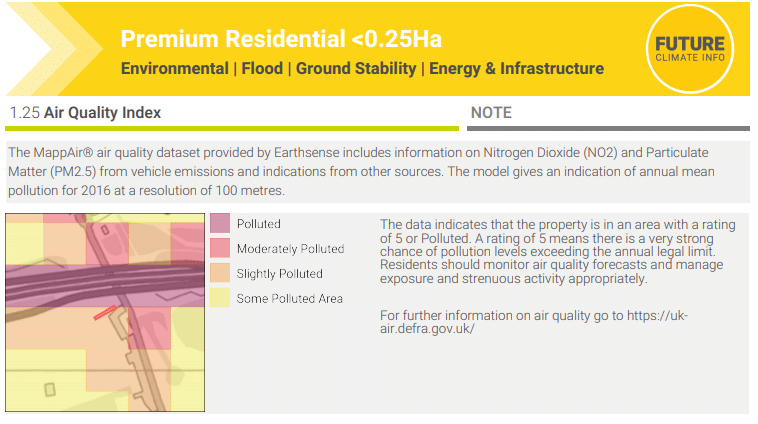 Premium Residential <0.25Ha

Environmental | Flood | Ground Stability | Energy & Infrastructure

FUTURE
CLIMATE INFO

1.25 Air Quality Index

NOTE

The MappAir® air quality dataset provided by Earthsense includes information on Nitrogen Dioxide (NO2) and Particulate Matter (PM2.5) from vehicle emissions and indications from other sources. The model gives an indication of annual mean pollution for 2016 at a resolution of 100 metres.

Polluted
Moderately Polluted
Slightly Polluted
Some Polluted Area

The data indicates that the property is in an area with a rating of 5 or Polluted. A rating of 5 means there is a very strong chance of pollution levels exceeding the annual legal limit. Residents should monitor air quality forecasts and manage exposure and strenuous activity appropriately.

For further information on air quality go to https://uk-air.defra.gov.uk/